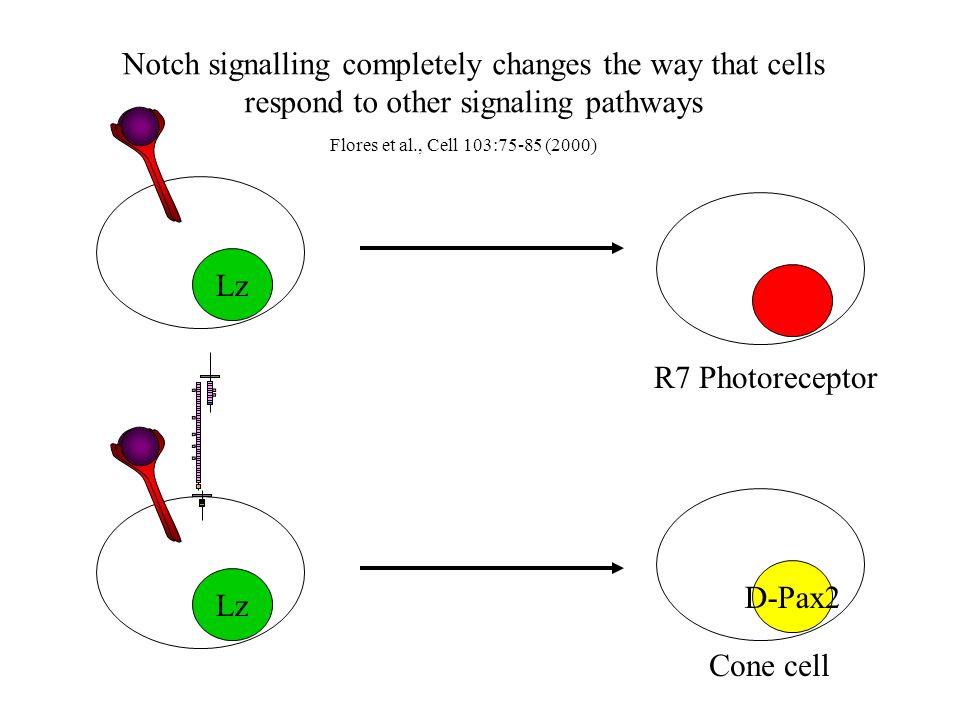 Notch signalling completely changes the way that cells respond to other signaling pathways

Flores et al., Cell 103:75-85 (2000)

Lz

R7 Photoreceptor

Lz

D-Pax2

Cone cell